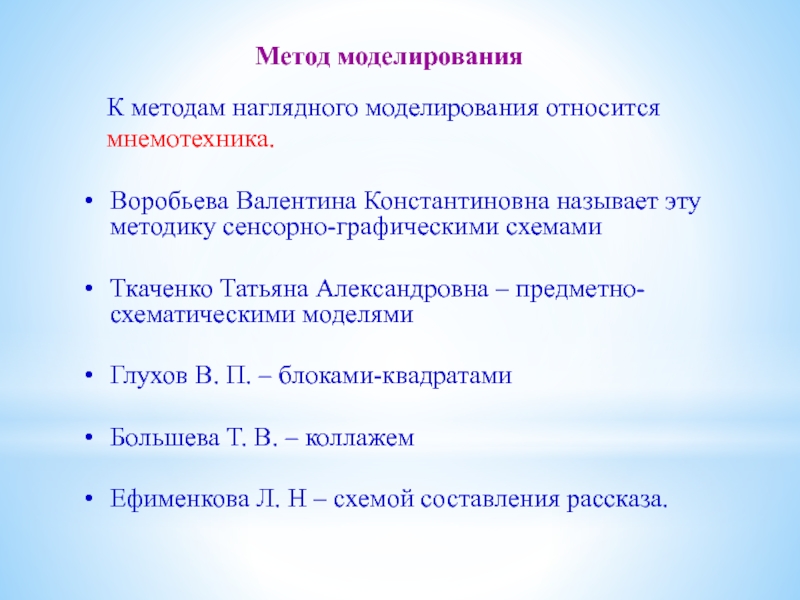 Метод моделирования

К методам наглядного моделирования относится мнемотехника.

• Воробьева Валентина Константиновна называет эту методику сенсорно-графическими схемами

• Ткаченко Татьяна Александровна – предметно-схематическими моделями

• Глухов В. П. – блоками-квадратами

• Большева Т. В. – коллажем

• Ефименкова Л. Н – схемой составления рассказа.